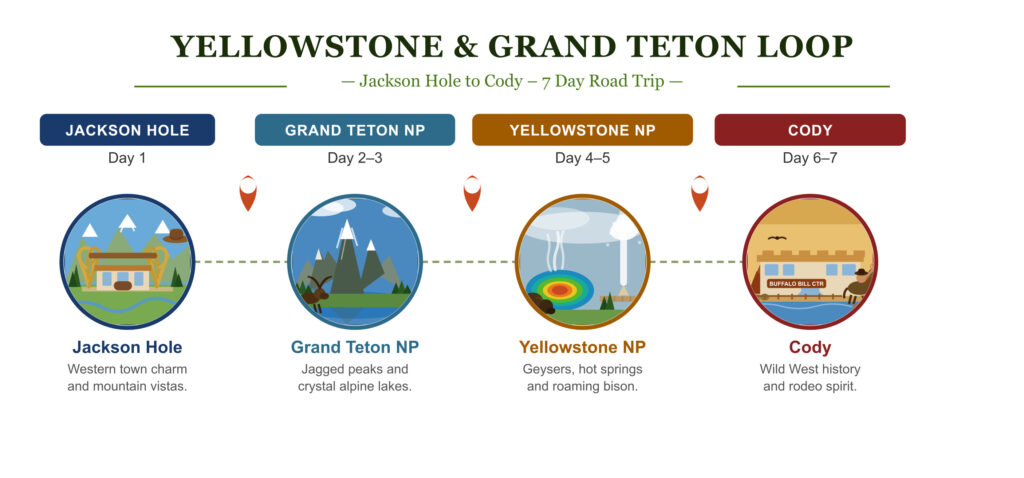 YELLOWSTONE & GRAND TETON LOOP

— Jackson Hole to Cody – 7 Day Road Trip —

JACKSON HOLE
Day 1

GRAND TETON NP
Day 2–3

YELLOWSTONE NP
Day 4–5

CODY
Day 6–7

BUFFALO BILL CTR

Jackson Hole
Western town charm and mountain vistas.

Grand Teton NP
Jagged peaks and crystal alpine lakes.

Yellowstone NP
Geysers, hot springs and roaming bison.

Cody
Wild West history and rodeo spirit.